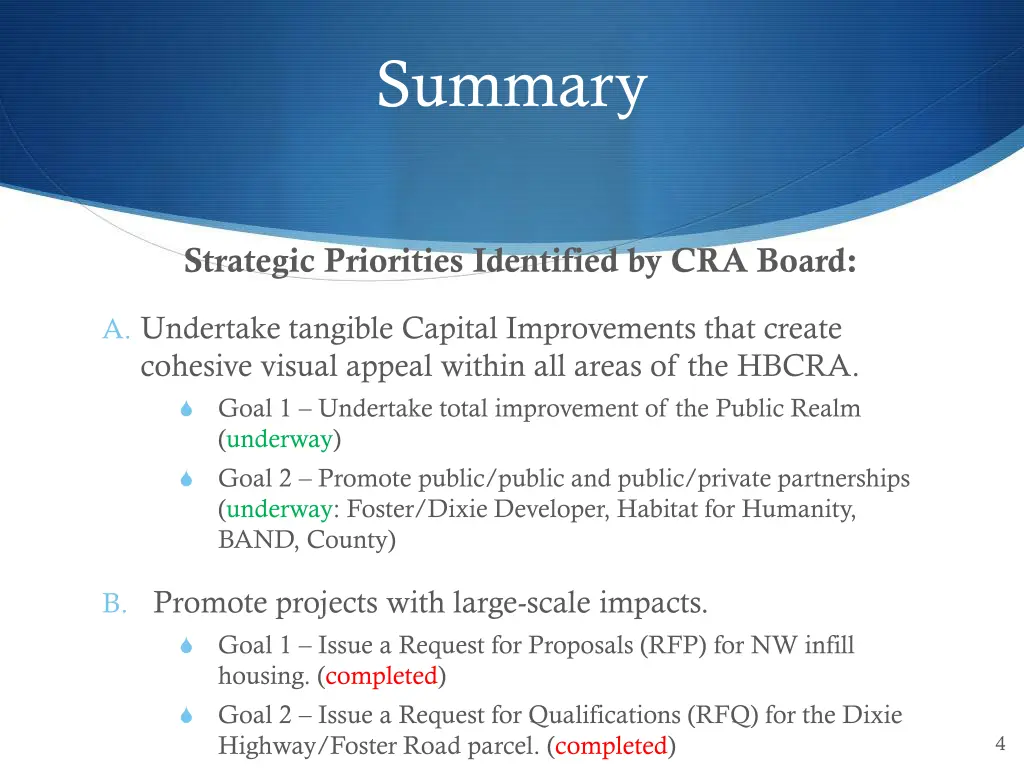 Summary

Strategic Priorities Identified by CRA Board:

A. Undertake tangible Capital Improvements that create cohesive visual appeal within all areas of the HBCRA.

Goal 1 – Undertake total improvement of the Public Realm (underway)

Goal 2 – Promote public/public and public/private partnerships (underway: Foster/Dixie Developer, Habitat for Humanity, BAND, County)

B. Promote projects with large-scale impacts.

Goal 1 – Issue a Request for Proposals (RFP) for NW infill housing. (completed)

Goal 2 – Issue a Request for Qualifications (RFQ) for the Dixie Highway/Foster Road parcel. (completed)

4